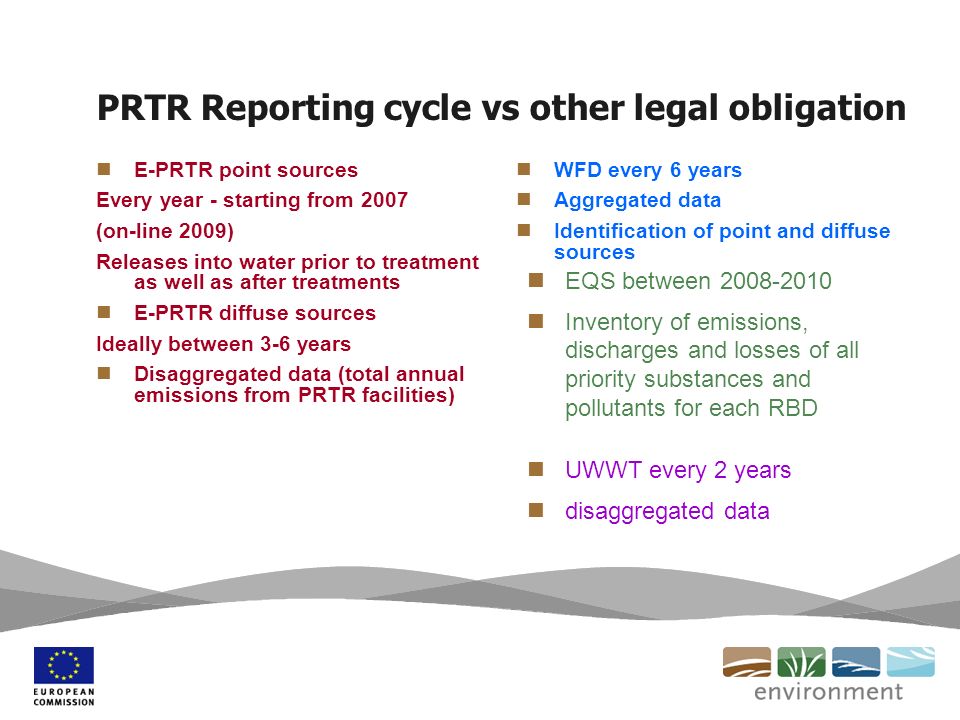 PRTR Reporting cycle vs other legal obligation

E-PRTR point sources

Every year - starting from 2007

(on-line 2009)

Releases into water prior to treatment as well as after treatments

E-PRTR diffuse sources

Ideally between 3-6 years

Disaggregated data (total annual emissions from PRTR facilities)

WFD every 6 years

Aggregated data

Identification of point and diffuse sources

EQS between 2008-2010

Inventory of emissions, discharges and losses of all priority substances and pollutants for each RBD

UWWT every 2 years

disaggregated data

EUROPEAN COMMISSION

environment